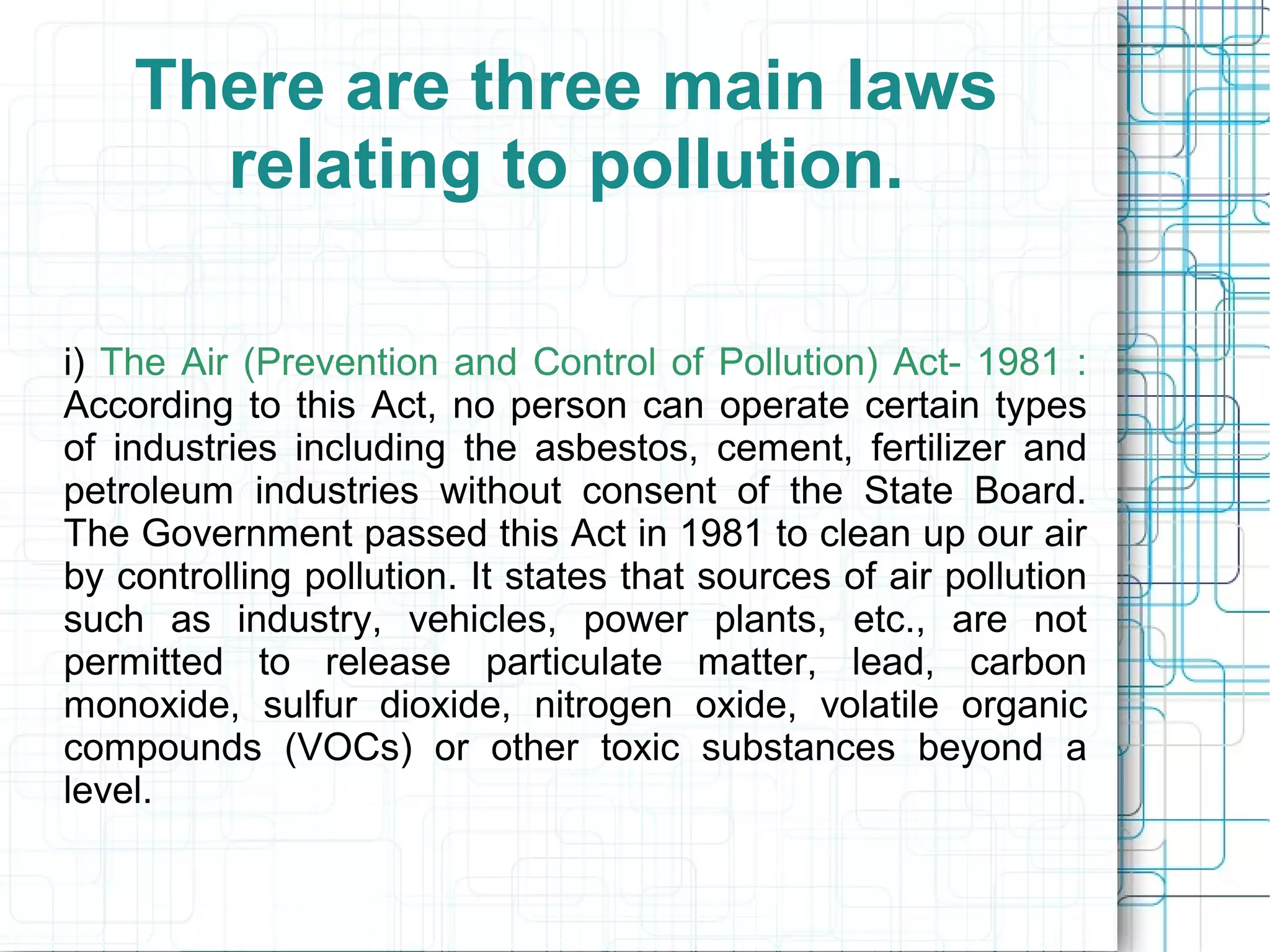 There are three main laws relating to pollution.

i) The Air (Prevention and Control of Pollution) Act- 1981 : According to this Act, no person can operate certain types of industries including the asbestos, cement, fertilizer and petroleum industries without consent of the State Board. The Government passed this Act in 1981 to clean up our air by controlling pollution. It states that sources of air pollution such as industry, vehicles, power plants, etc., are not permitted to release particulate matter, lead, carbon monoxide, sulfur dioxide, nitrogen oxide, volatile organic compounds (VOCs) or other toxic substances beyond a level.